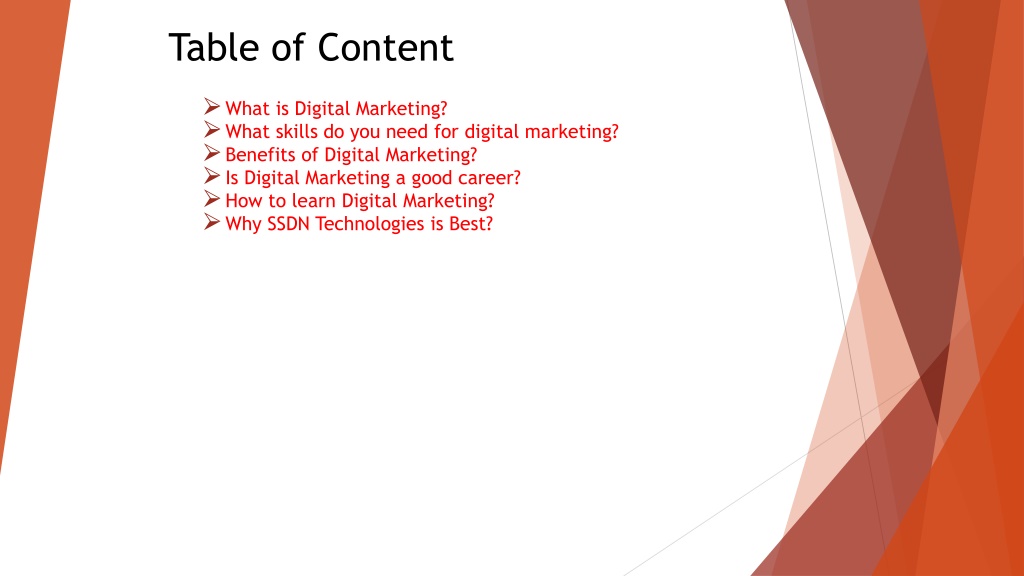 Table of Content

➢ What is Digital Marketing?
➢ What skills do you need for digital marketing?
➢ Benefits of Digital Marketing?
➢ Is Digital Marketing a good career?
➢ How to learn Digital Marketing?
➢ Why SSDN Technologies is Best?